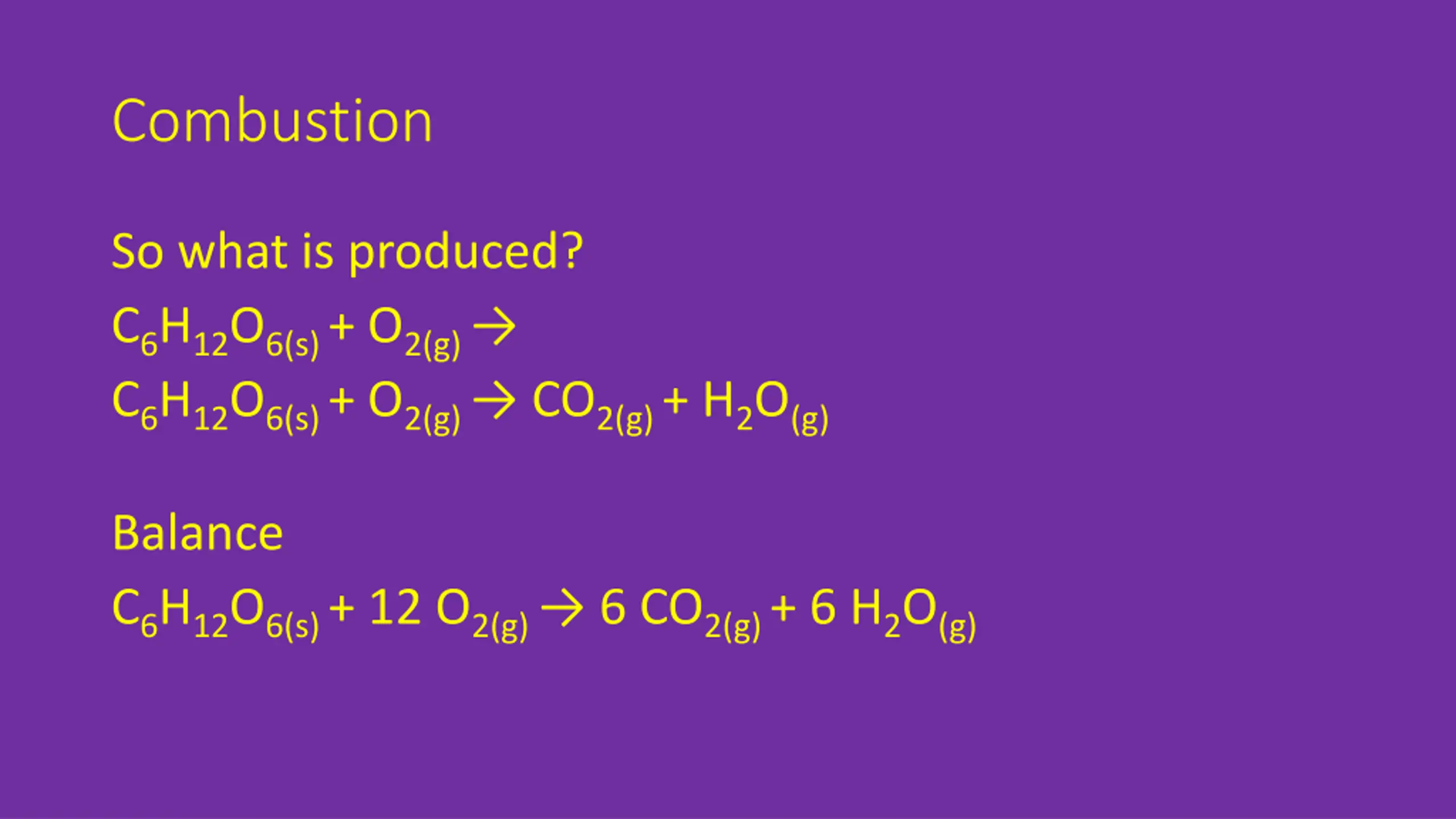 Combustion

So what is produced?

$C_6H_{12}O_{6(s)} + O_{2(g)} \rightarrow$

$C_6H_{12}O_{6(s)} + O_{2(g)} \rightarrow CO_{2(g)} + H_2O_{(g)}$

Balance

$C_6H_{12}O_{6(s)} + 12\ O_{2(g)} \rightarrow 6\ CO_{2(g)} + 6\ H_2O_{(g)}$